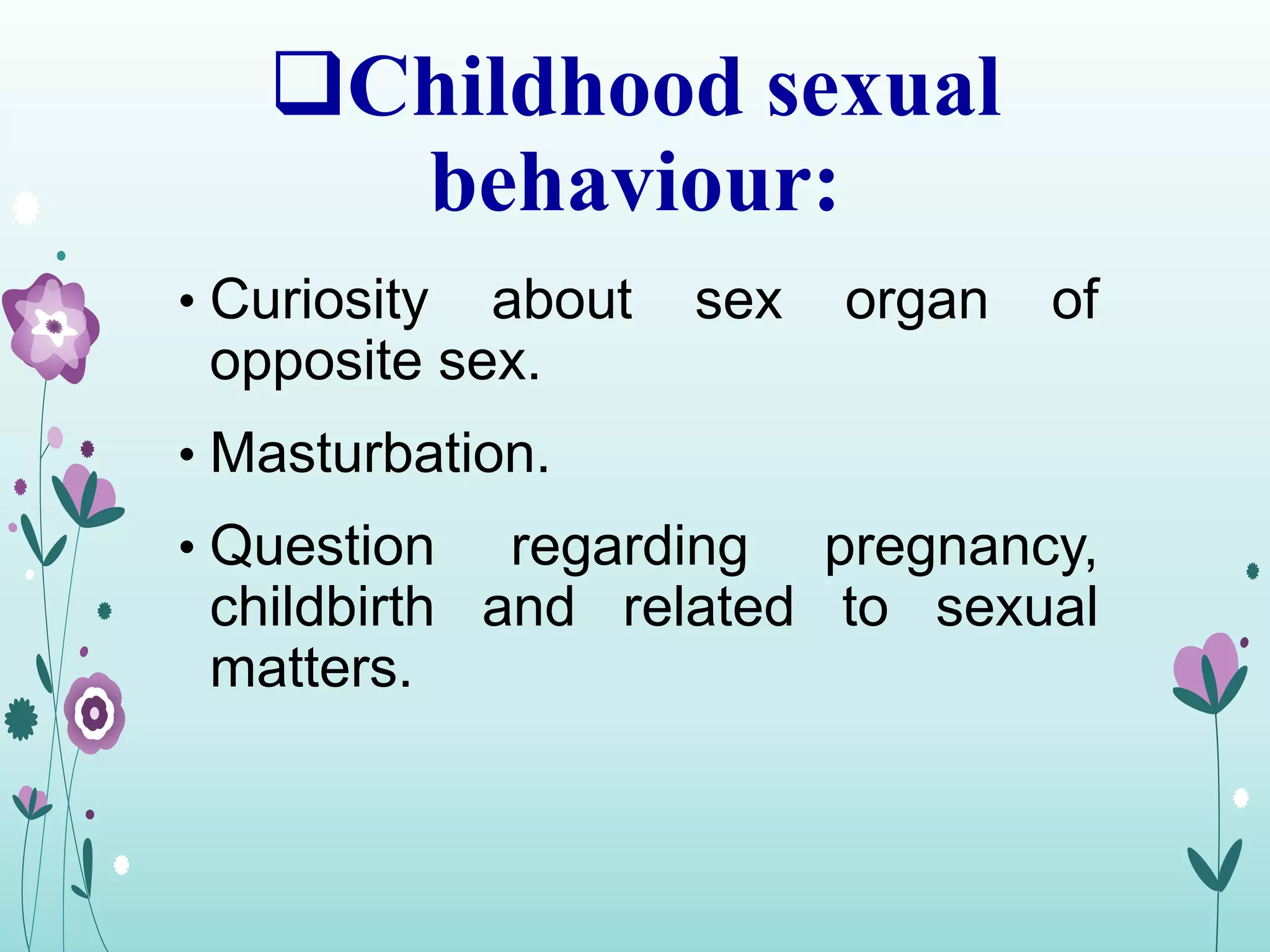 ❑Childhood sexual behaviour:

• Curiosity about sex organ of opposite sex.

• Masturbation.

• Question regarding pregnancy, childbirth and related to sexual matters.